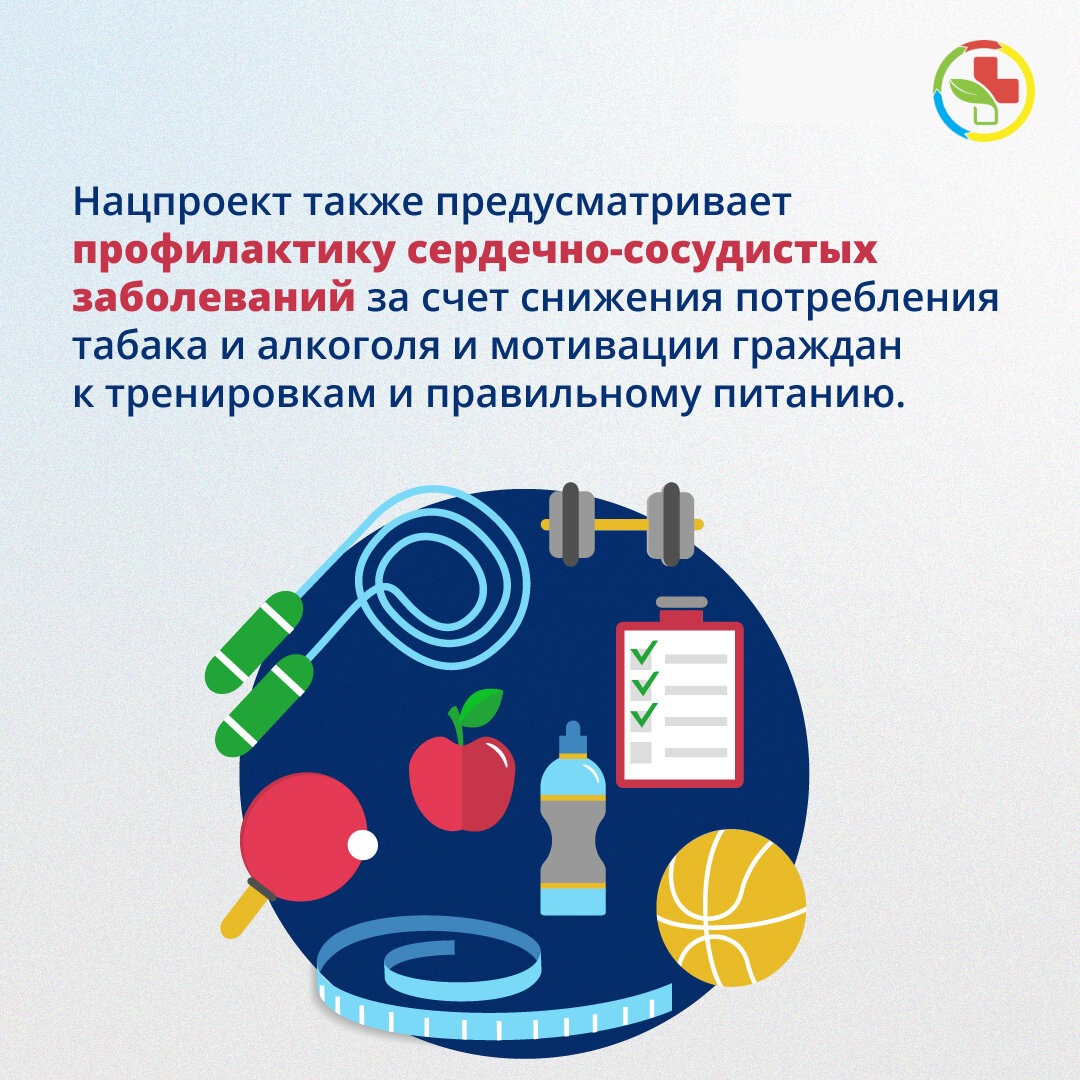 Нацпроект также предусматривает профилактику сердечно-сосудистых заболеваний за счет снижения потребления табака и алкоголя и мотивации граждан к тренировкам и правильному питанию.